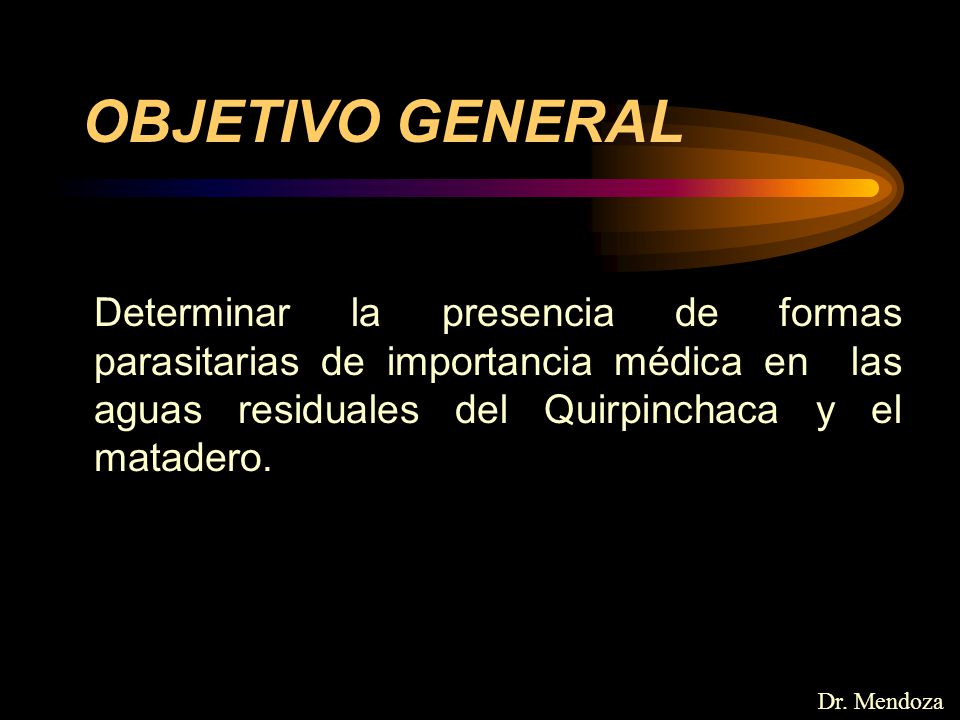 OBJETIVO GENERAL

Determinar la presencia de formas parasitarias de importancia médica en las aguas residuales del Quirpinchaca y el matadero.

Dr. Mendoza